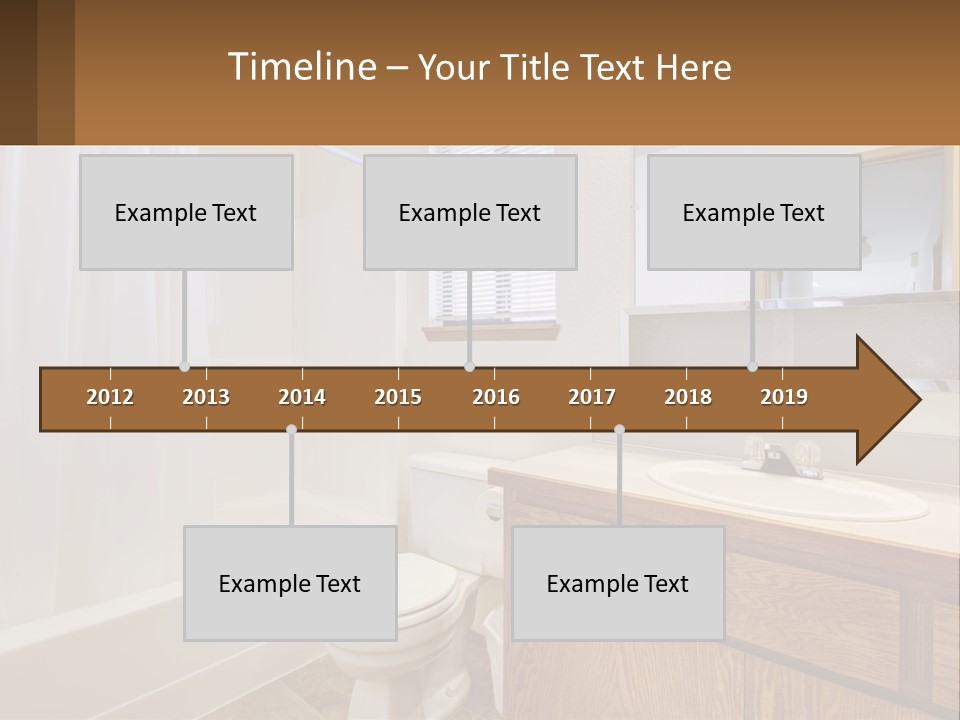 Timeline – Your Title Text Here

Example Text

Example Text

Example Text

2012 2013 2014 2015 2016 2017 2018 2019

Example Text

Example Text